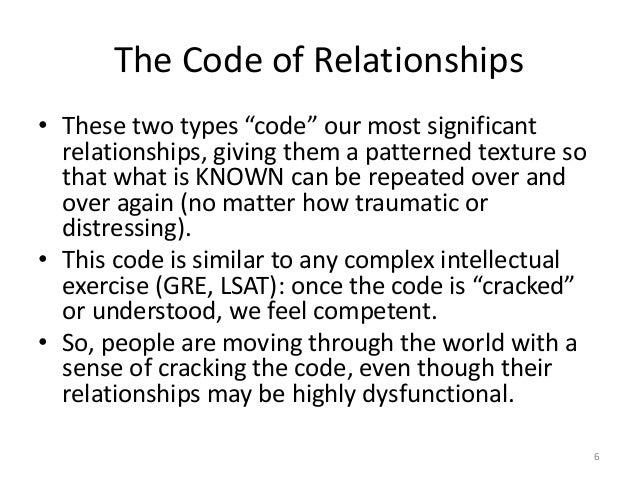 The Code of Relationships

• These two types “code” our most significant relationships, giving them a patterned texture so that what is KNOWN can be repeated over and over again (no matter how traumatic or distressing).
• This code is similar to any complex intellectual exercise (GRE, LSAT): once the code is “cracked” or understood, we feel competent.
• So, people are moving through the world with a sense of cracking the code, even though their relationships may be highly dysfunctional.

6